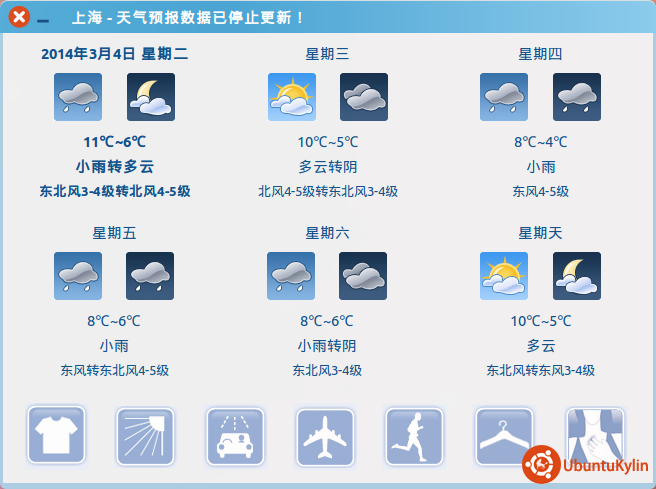 上海 - 天气预报数据已停止更新！

2014年3月4日 星期二
11℃~6℃
小雨转多云
东北风3-4级转北风4-5级

星期三
10℃~5℃
多云转阴
北风4-5级转东北风3-4级

星期四
8℃~4℃
小雨
东风4-5级

星期五
8℃~6℃
小雨
东风转东北风4-5级

星期六
8℃~6℃
小雨转阴
东北风3-4级

星期天
10℃~5℃
多云
东北风转东风3-4级

UbuntuKylin